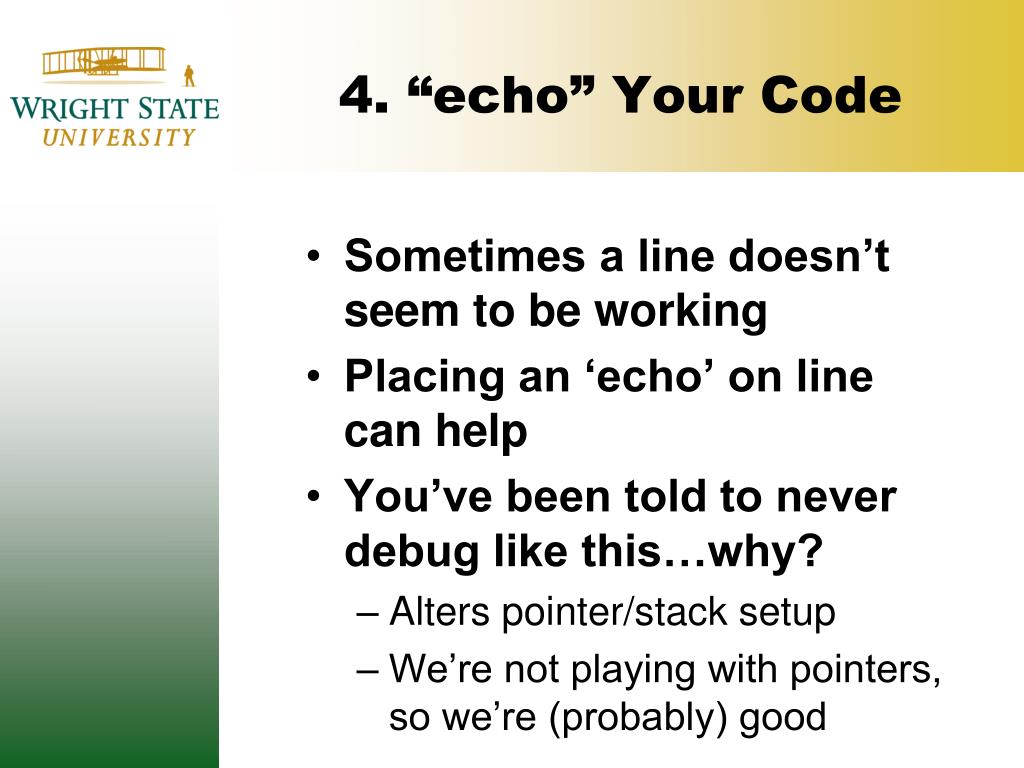 WRIGHT STATE
UNIVERSITY

4. “echo” Your Code

• Sometimes a line doesn’t seem to be working
• Placing an ‘echo’ on line can help
• You’ve been told to never debug like this…why?
– Alters pointer/stack setup
– We’re not playing with pointers, so we’re (probably) good